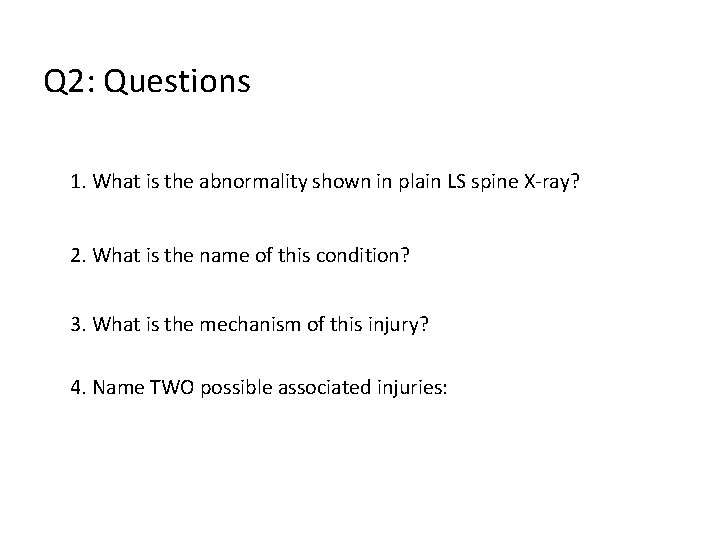 Q2: Questions

1. What is the abnormality shown in plain LS spine X-ray?

2. What is the name of this condition?

3. What is the mechanism of this injury?

4. Name TWO possible associated injuries: